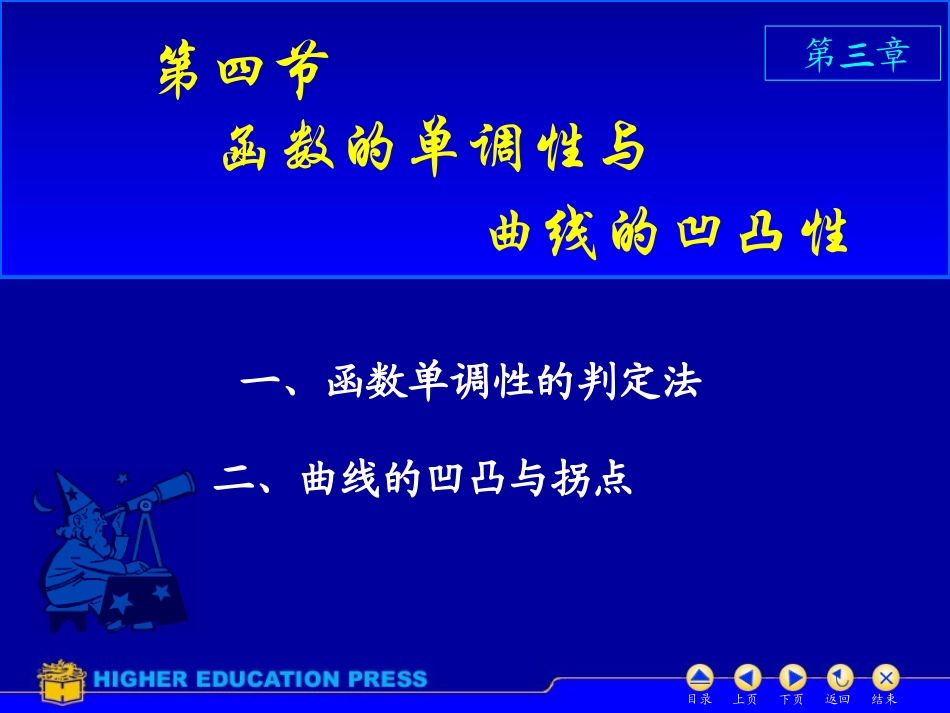 第四节

函数的单调性与

曲线的凹凸性

第三章

一、函数单调性的判定法

二、曲线的凹凸与拐点

HIGHER EDUCATION PRESS

目录 上页 下页 返回 结束